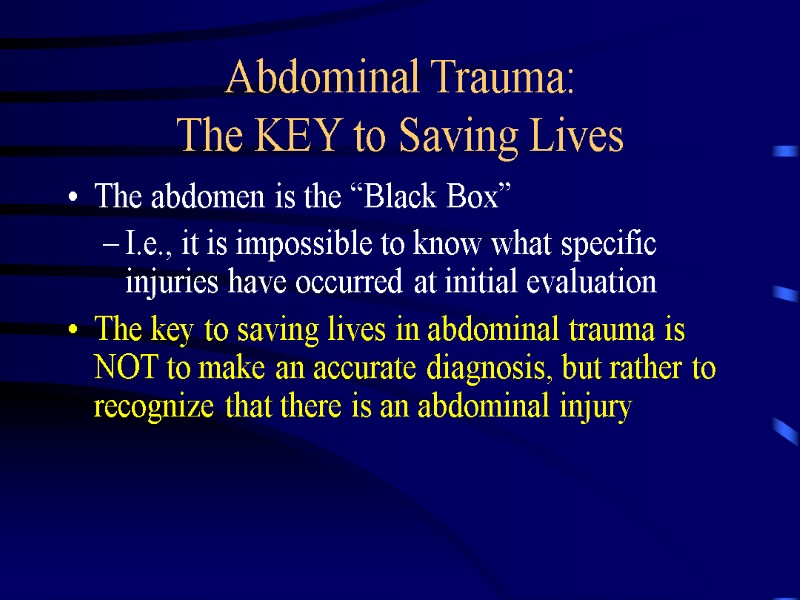 Abdominal Trauma:
The KEY to Saving Lives

• The abdomen is the “Black Box”
– I.e., it is impossible to know what specific injuries have occurred at initial evaluation
• The key to saving lives in abdominal trauma is NOT to make an accurate diagnosis, but rather to recognize that there is an abdominal injury